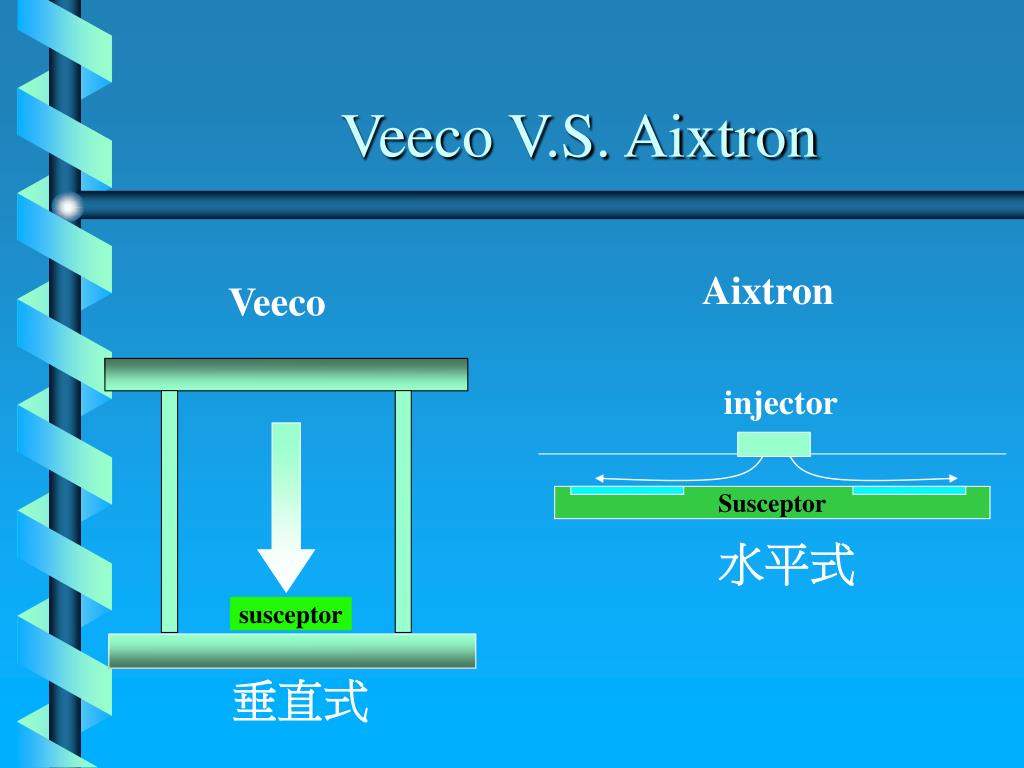 Veeco V.S. Aixtron

Veeco

susceptor

垂直式

Aixtron

injector

Susceptor

水平式